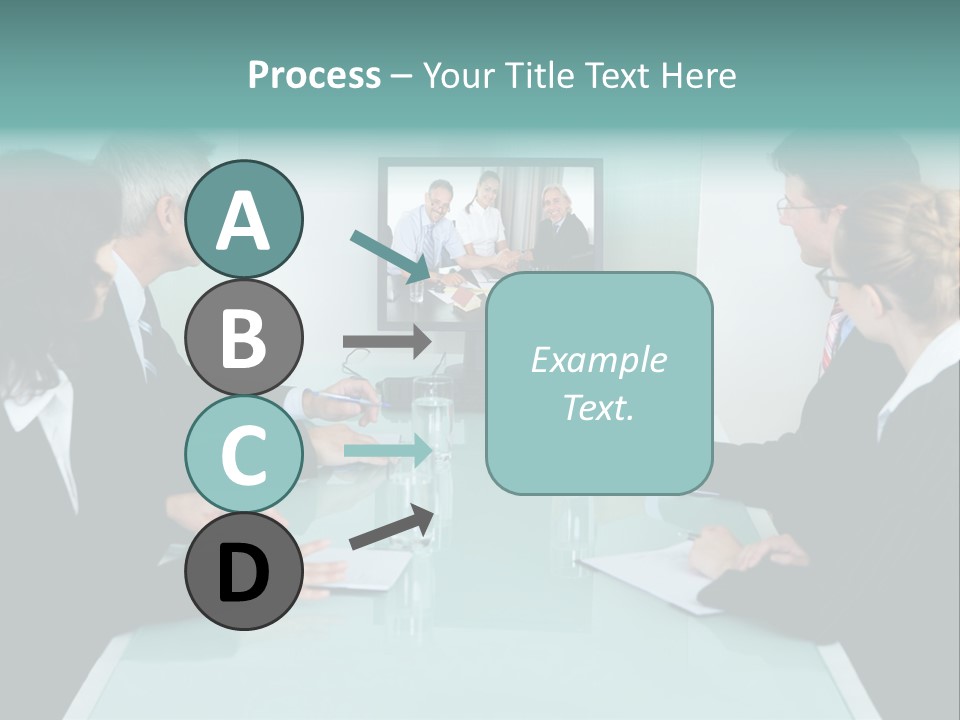 Process – Your Title Text Here

A

B

C

D

Example Text.